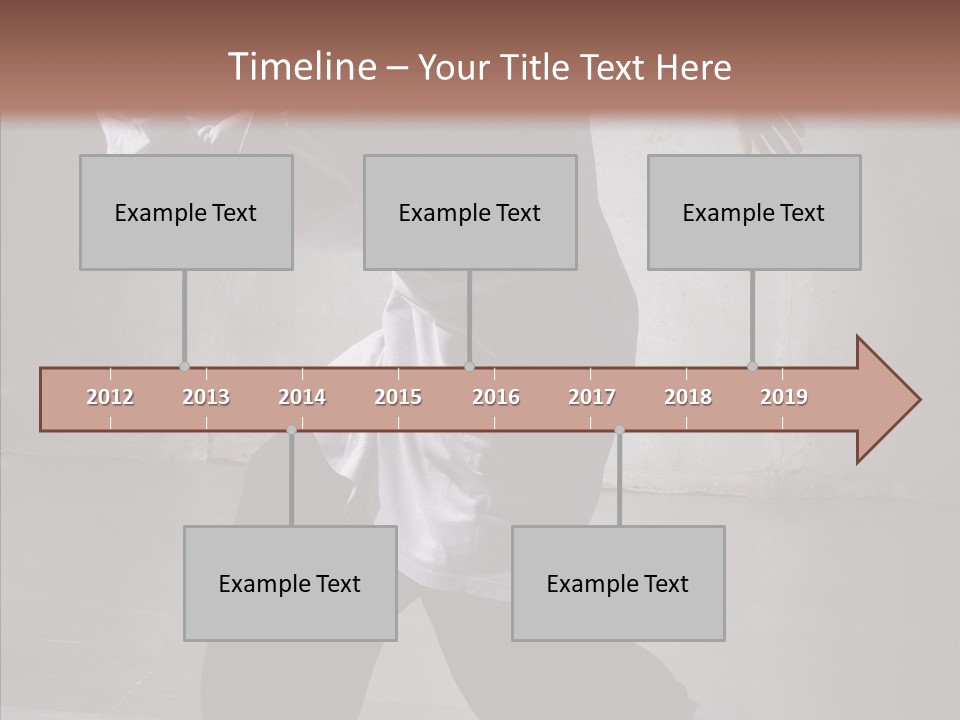 Timeline – Your Title Text Here

Example Text

Example Text

Example Text

2012 2013 2014 2015 2016 2017 2018 2019

Example Text

Example Text